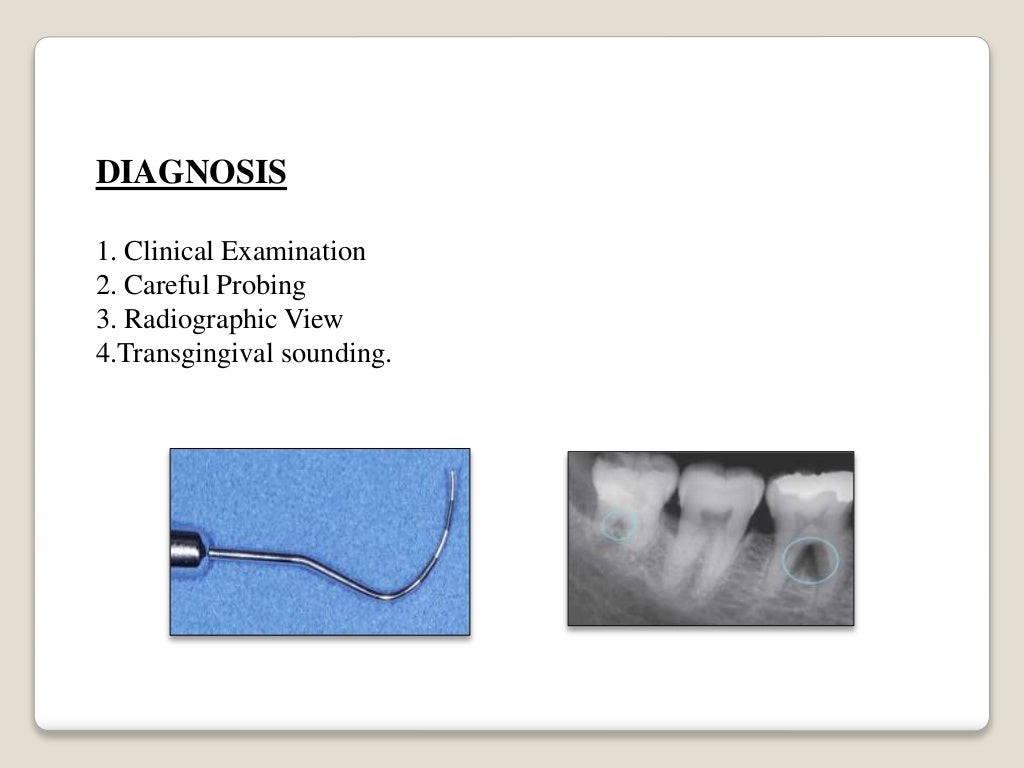 DIAGNOSIS

1. Clinical Examination
2. Careful Probing
3. Radiographic View
4.Transgingival sounding.